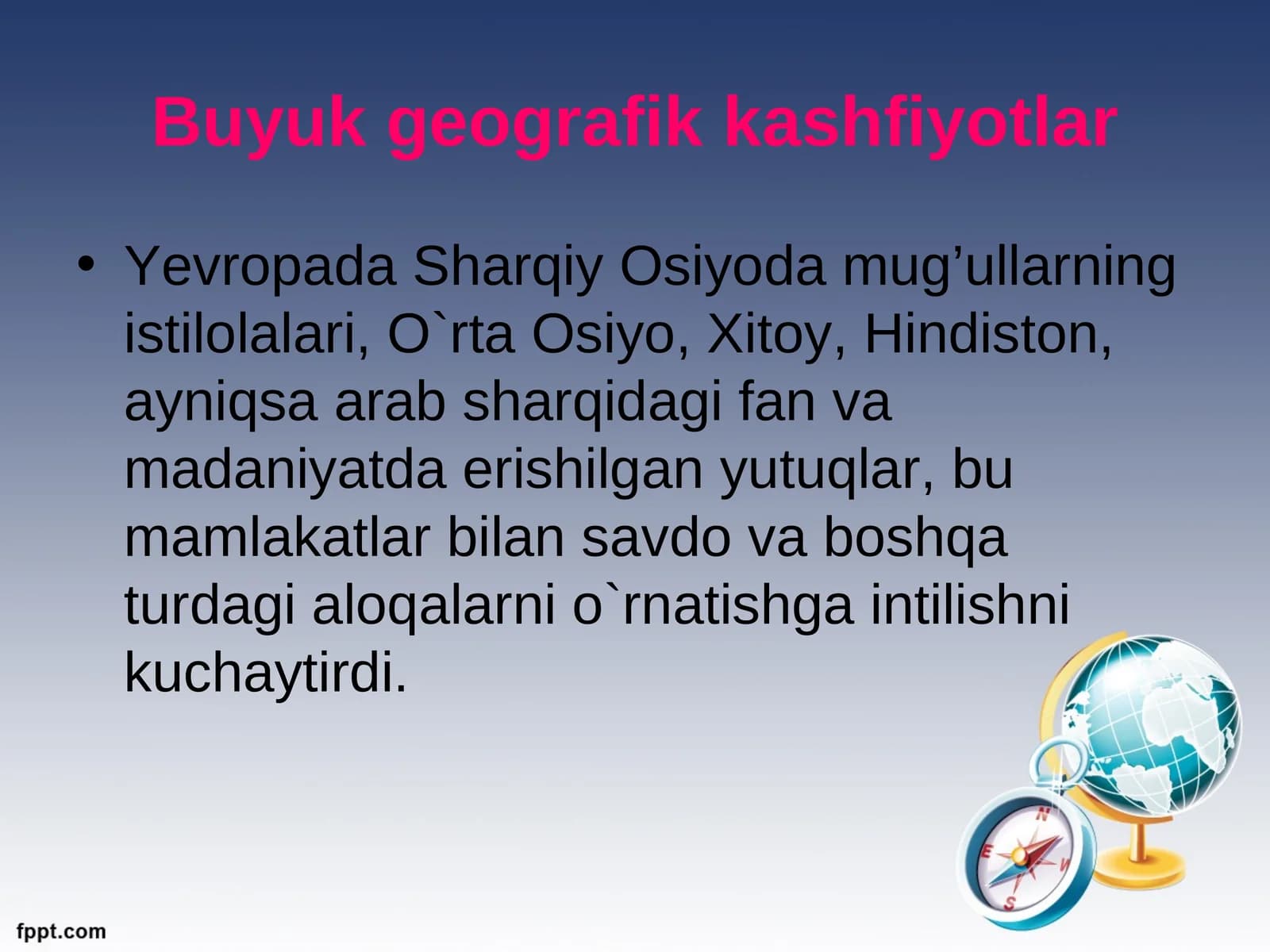 Buyuk geografik kashfiyotlar

• Yevropada Sharqiy Osiyoda mug’ullarning istilolalari, O`rta Osiyo, Xitoy, Hindiston, ayniqsa arab sharqidagi fan va madaniyatda erishilgan yutuqlar, bu mamlakatlar bilan savdo va boshqa turdagi aloqalarni o`rnatishga intilishni kuchaytirdi.

N
E
W
S

fppt.com